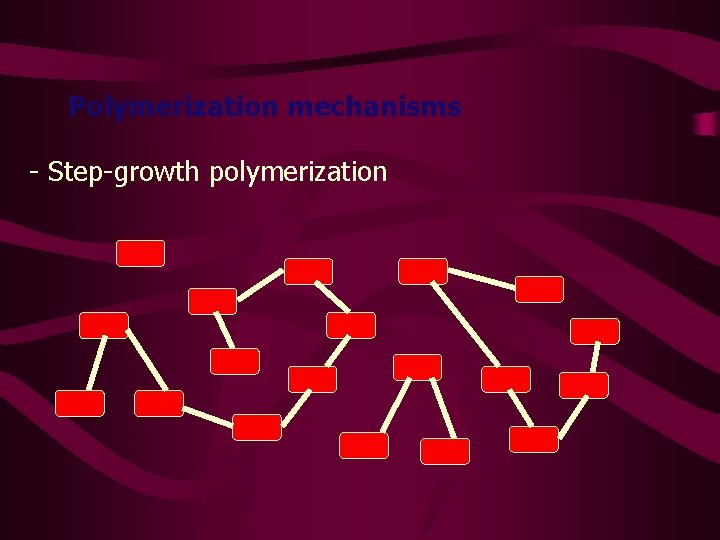 Polymerization mechanisms

- Step-growth polymerization